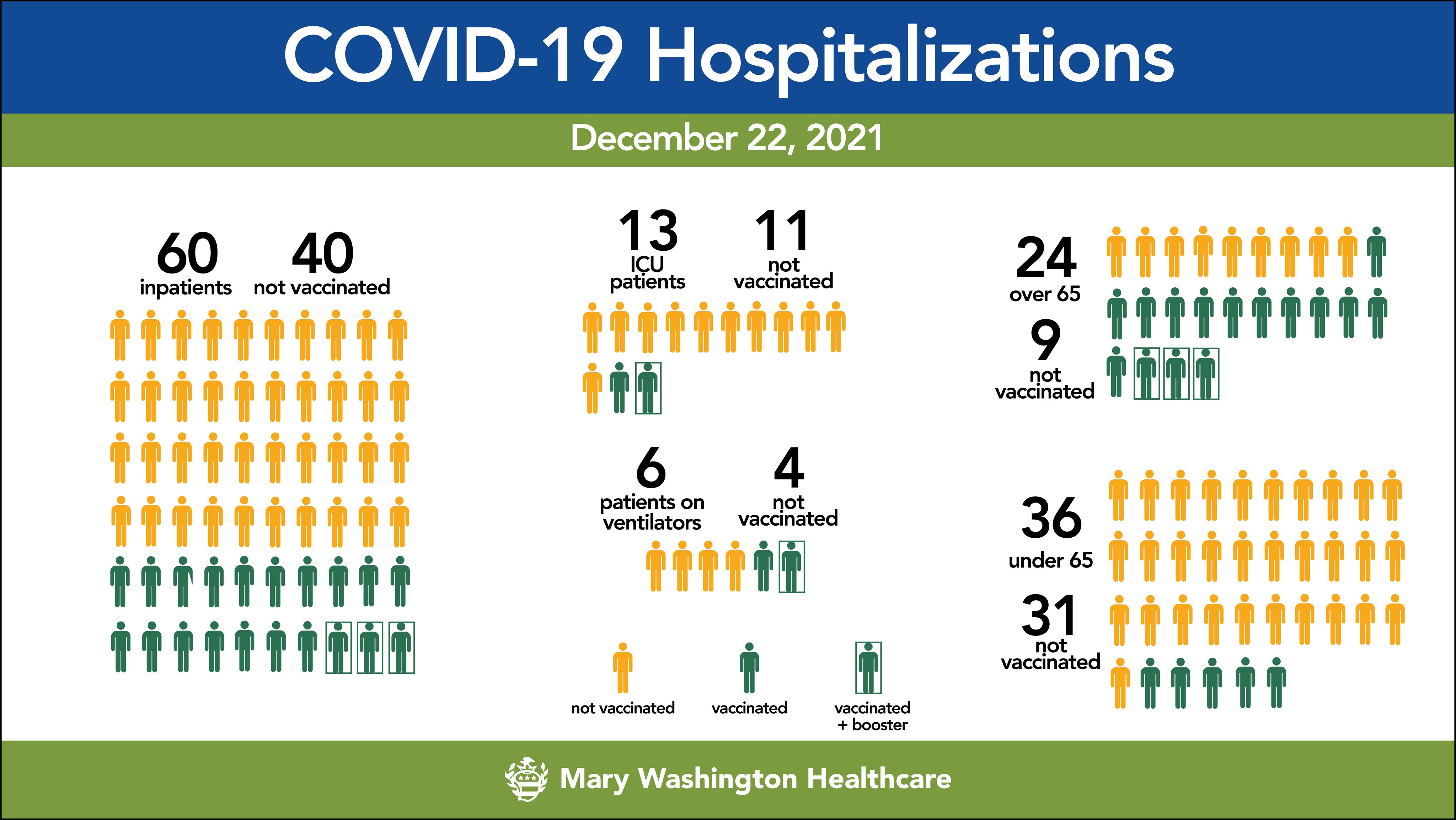 COVID-19 Hospitalizations

December 22, 2021

60
inpatients

40
not vaccinated

13
ICU patients

11
not vaccinated

6
patients on ventilators

4
not vaccinated

not vaccinated

vaccinated

vaccinated + booster

24
over 65

9
not vaccinated

36
under 65

31
not vaccinated

Mary Washington Healthcare